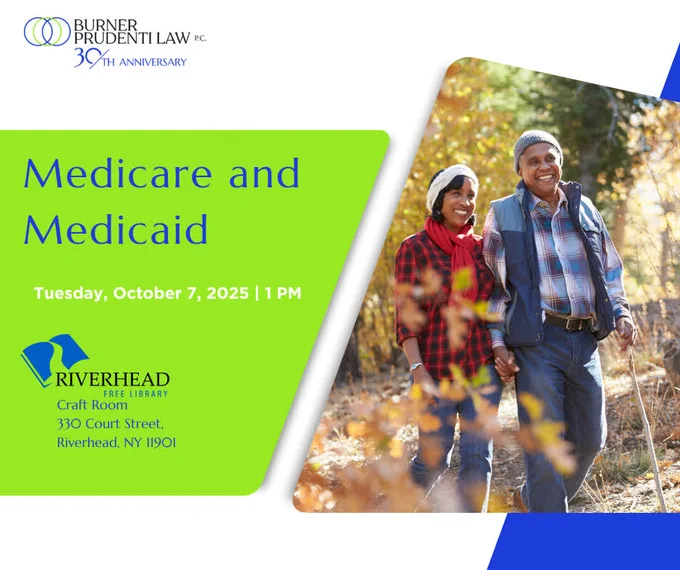 BURNER PRUDENTI LAW P.C.
30TH ANNIVERSARY

Medicare and Medicaid

Tuesday, October 7, 2025 | 1 PM

RIVERHEAD
FREE LIBRARY
Craft Room
330 Court Street,
Riverhead, NY 11901